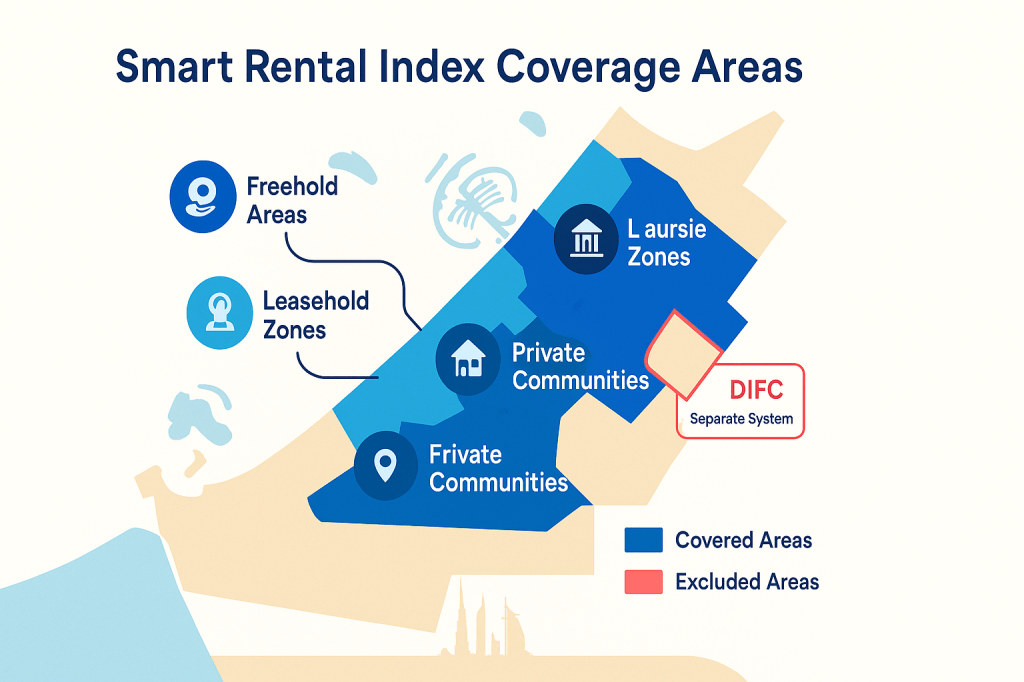 Smart Rental Index Coverage Areas

Freehold Areas

Leasehold Zones

L aursie Zones

Private Communities

Frivate Communities

DIFC
Separate System

Covered Areas

Excluded Areas